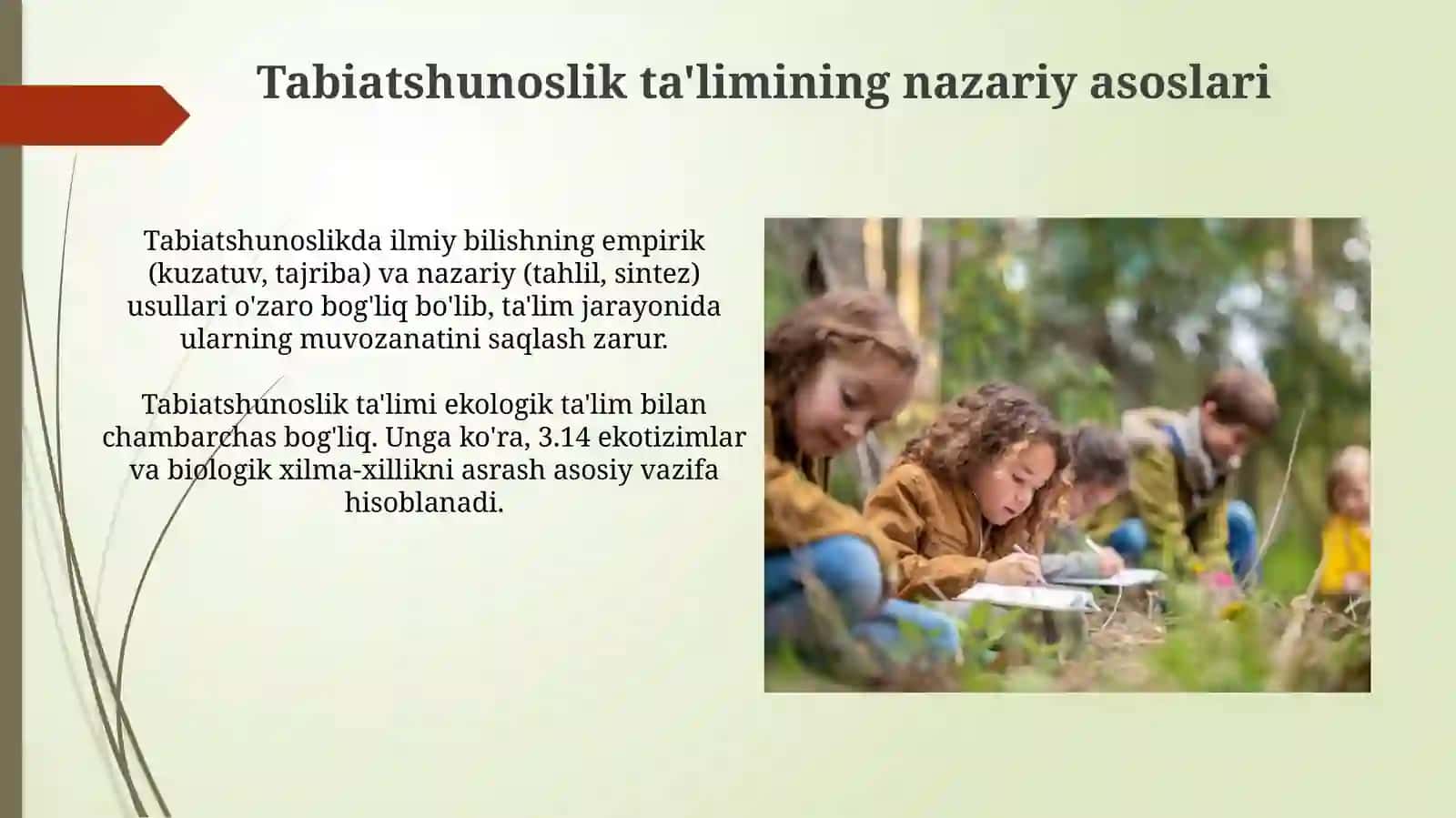 Tabiatshunoslik ta'limining nazariy asoslari

Tabiatshunoslikda ilmiy bilishning empirik (kuzatuv, tajriba) va nazariy (tahlil, sintez) usullari o'zaro bog'liq bo'lib, ta'lim jarayonida ularning muvozanatini saqlash zarur.

Tabiatshunoslik ta'limi ekologik ta'lim bilan chambarchas bog'liq. Unga ko'ra, 3.14 ekotizimlar va biologik xilma-xillikni asrash asosiy vazifa hisoblanadi.